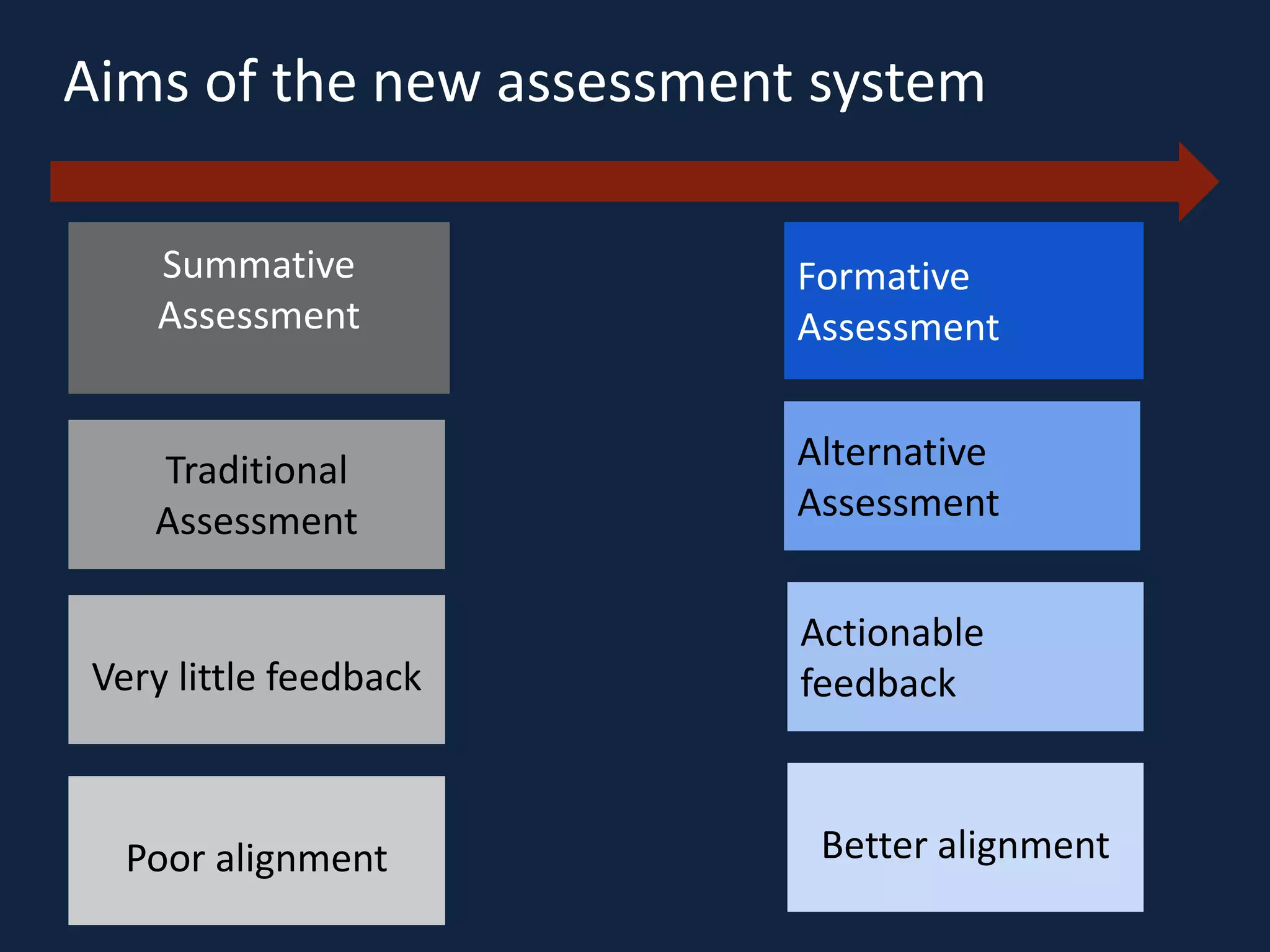 Aims of the new assessment system

Summative Assessment

Traditional Assessment

Very little feedback

Poor alignment

Formative Assessment

Alternative Assessment

Actionable feedback

Better alignment